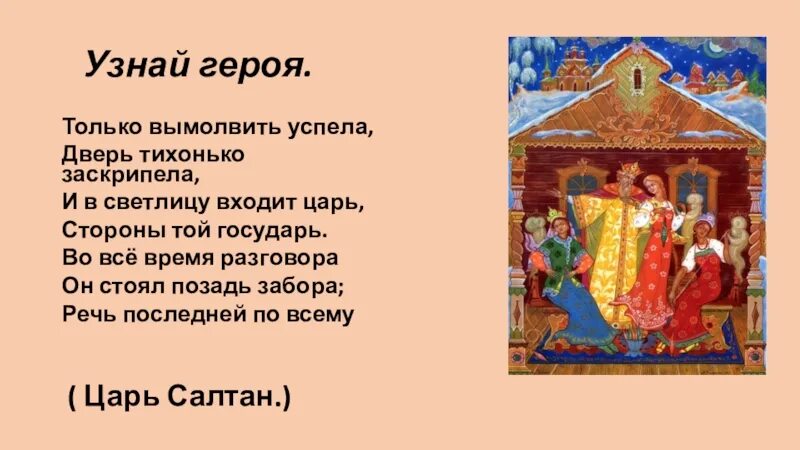 Узнай героя.

Только вымолвить успела,
Дверь тихонько заскрипела,
И в светлицу входит царь,
Стороны той государь.
Во всё время разговора
Он стоял позадь забора;
Речь последней по всему

( Царь Салтан.)